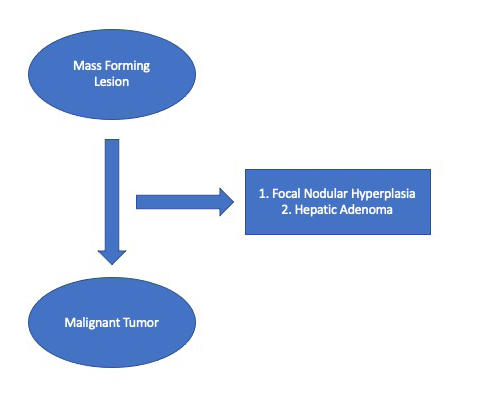 Mass Forming Lesion

1. Focal Nodular Hyperplasia
2. Hepatic Adenoma

Malignant Tumor